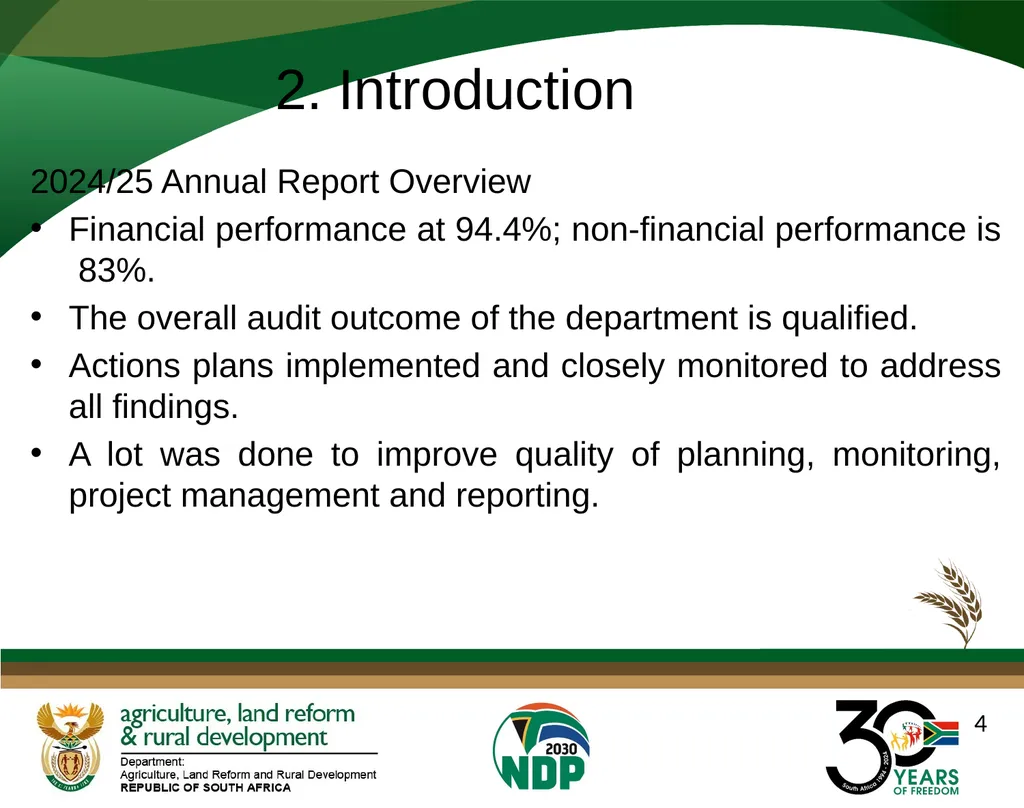 2. Introduction

2024/25 Annual Report Overview

• Financial performance at 94.4%; non-financial performance is 83%.

• The overall audit outcome of the department is qualified.

• Actions plans implemented and closely monitored to address all findings.

• A lot was done to improve quality of planning, monitoring, project management and reporting.

agriculture, land reform & rural development

Department: Agriculture, Land Reform and Rural Development REPUBLIC OF SOUTH AFRICA

2030 NDP

30 YEARS OF FREEDOM South Africa 1994 - 2024

4